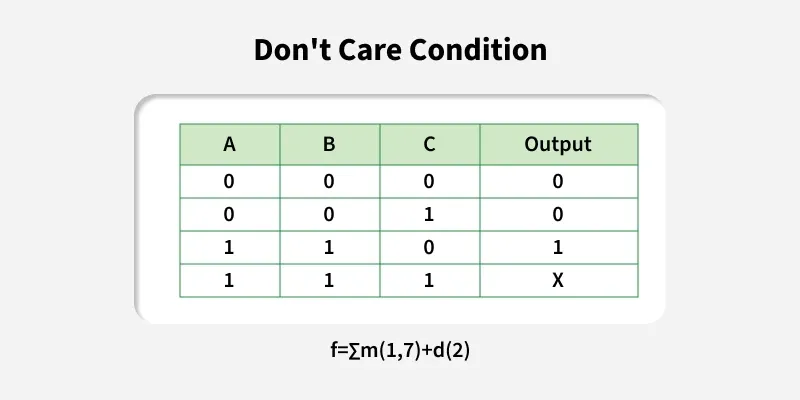 Don't Care Condition

| A | B | C | Output |
|---|---|---|---|
| 0 | 0 | 0 | 0 |
| 0 | 0 | 1 | 0 |
| 1 | 1 | 0 | 1 |
| 1 | 1 | 1 | X |

$f=\sum m(1,7)+d(2)$